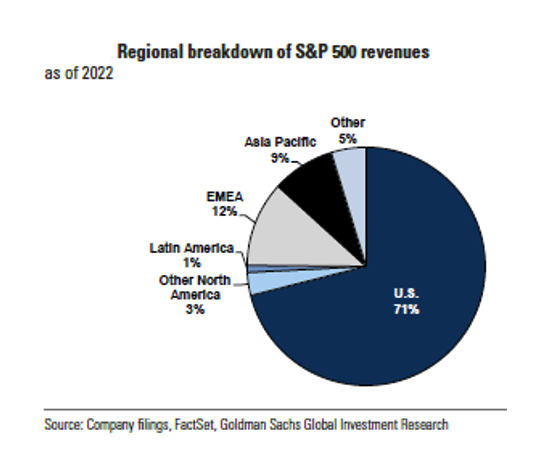 Regional breakdown of S&P 500 revenues
as of 2022

Other
5%

Asia Pacific
9%

EMEA
12%

Latin America
1%

Other North America
3%

U.S.
71%

Source: Company filings, FactSet, Goldman Sachs Global Investment Research